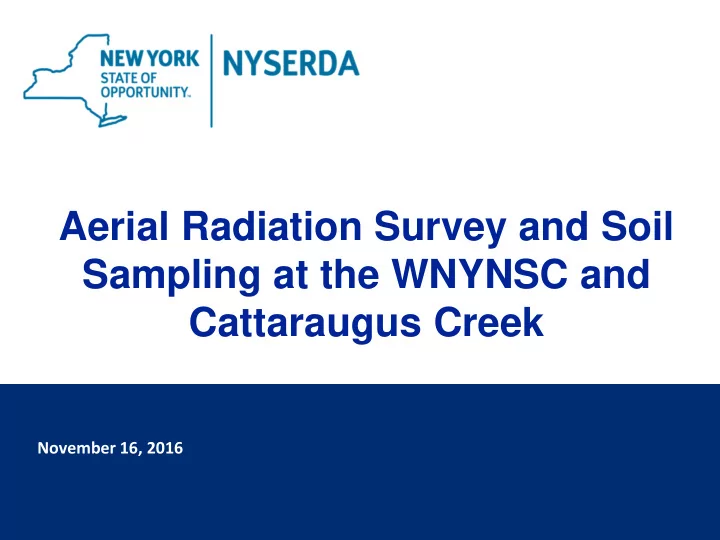 NEW YORK STATE OF OPPORTUNITY.

NYSERDA

Aerial Radiation Survey and Soil Sampling at the WNYNSC and Cattaraugus Creek

November 16, 2016